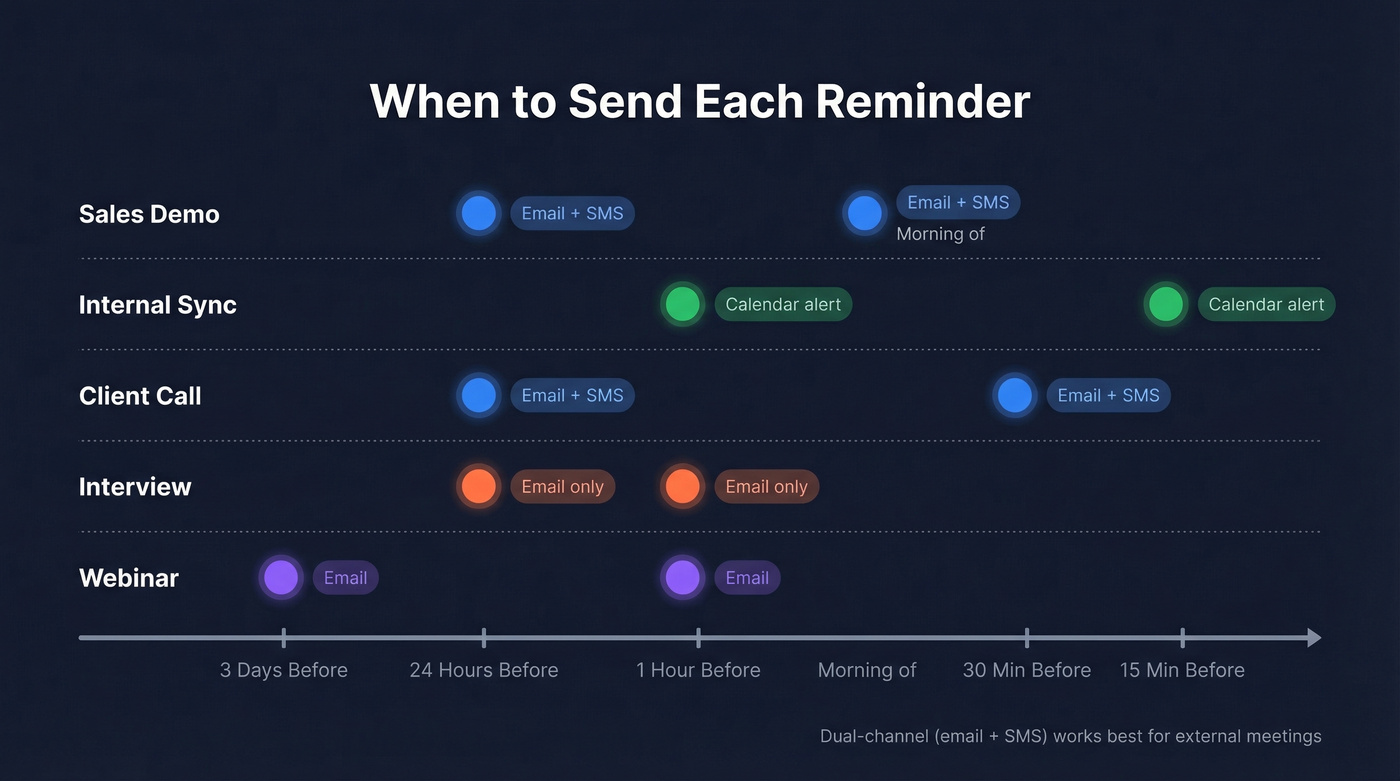 When to Send Each Reminder

Sales Demo
Email + SMS
Email + SMS
Morning of

Internal Sync
Calendar alert
Calendar alert

Client Call
Email + SMS
Email + SMS

Interview
Email only
Email only

Webinar
Email
Email

3 Days Before
24 Hours Before
1 Hour Before
Morning of
30 Min Before
15 Min Before

Dual-channel (email + SMS) works best for external meetings